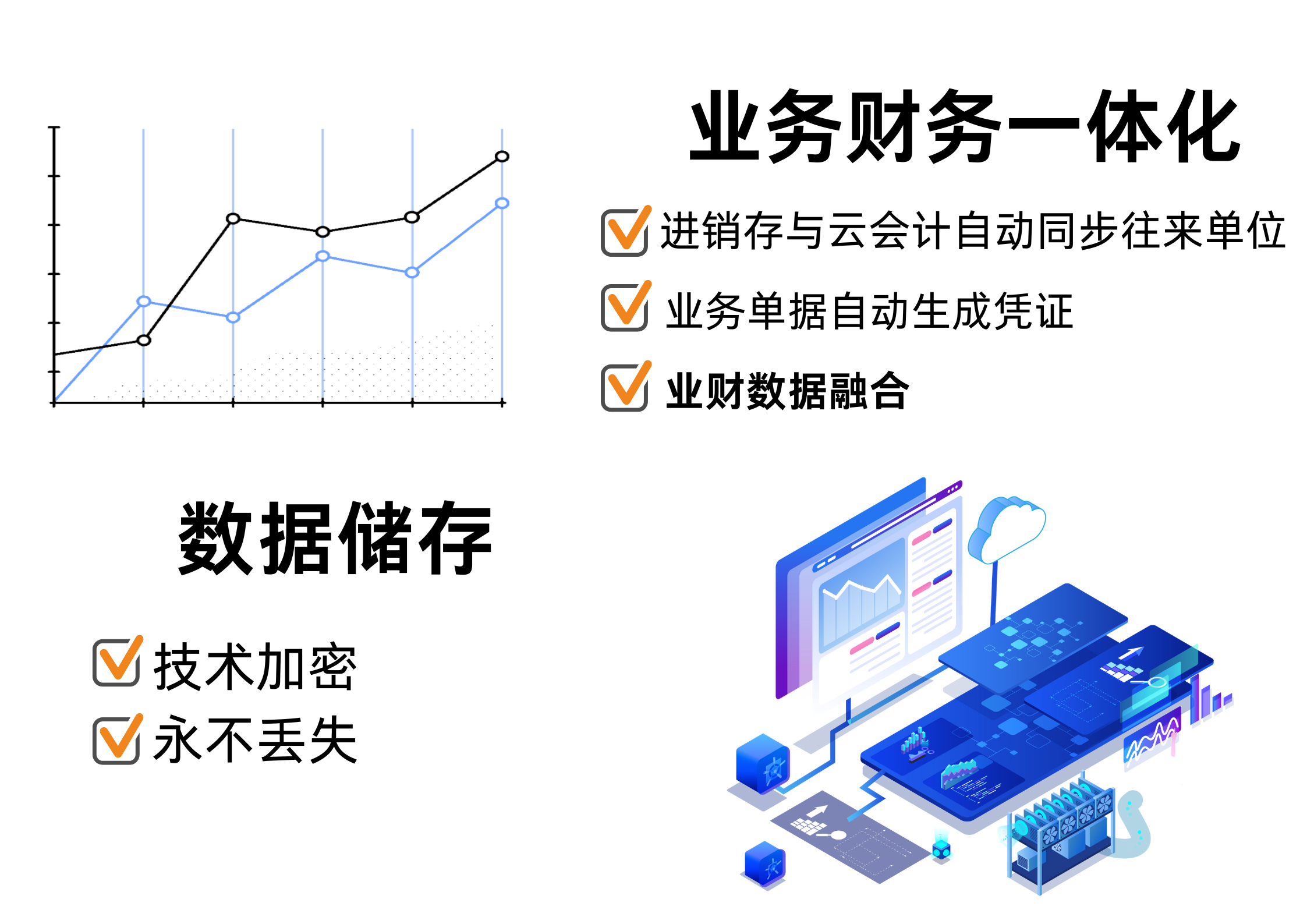 业务财务一体化

进销存与云会计自动同步往来单位

业务单据自动生成凭证

业财数据融合

数据储存

技术加密

永不丢失